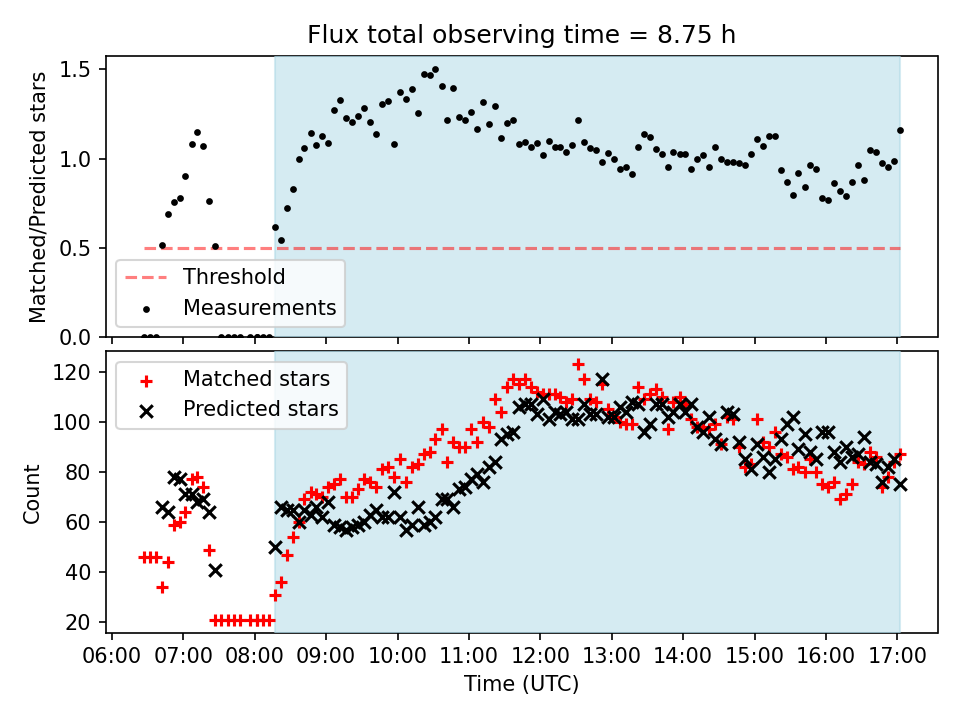 Flux total observing time = 8.75 h

Matched/Predicted stars

1.5
1.0
0.5
0.0

Threshold
Measurements

Count

120
100
80
60
40
20

Matched stars
Predicted stars

06:00 07:00 08:00 09:00 10:00 11:00 12:00 13:00 14:00 15:00 16:00 17:00

Time (UTC)